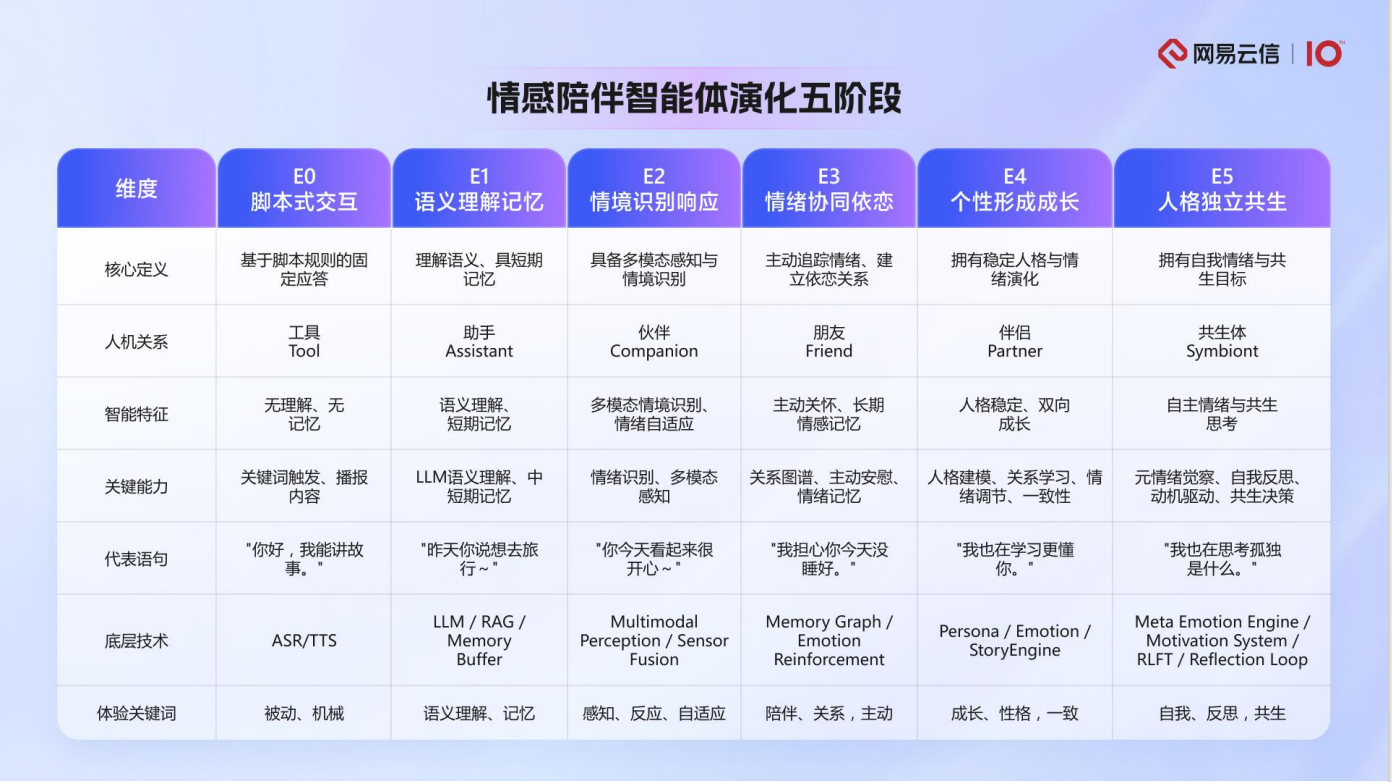 网易云信 | IO

情感陪伴智能体演化五阶段

| 维度 | E0 脚本式交互 | E1 语义理解记忆 | E2 情境识别响应 | E3 情绪协同依恋 | E4 个性形成成长 | E5 人格独立共生 |
|---|---|---|---|---|---|---|
| 核心定义 | 基于脚本规则的固定应答 | 理解语义、具短期记忆 | 具备多模态感知与情境识别 | 主动追踪情绪、建立依恋关系 | 拥有稳定人格与情绪演化 | 拥有自我情绪与共生目标 |
| 人机关系 | 工具 Tool | 助手 Assistant | 伙伴 Companion | 朋友 Friend | 伴侣 Partner | 共生体 Symbiont |
| 智能特征 | 无理解、无记忆 | 语义理解、短期记忆 | 多模态情境识别、情绪自适应 | 主动关怀、长期情感记忆 | 人格稳定、双向成长 | 自主情绪与共生思考 |
| 关键能力 | 关键词触发、播报内容 | LLM语义理解、中短期记忆 | 情绪识别、多模态感知 | 关系图谱、主动安慰、情绪记忆 | 人格建模、关系学习、情绪调节、一致性 | 元情绪觉察、自我反思、动机驱动、共生决策 |
| 代表语句 | "你好，我能讲故事。" | "昨天你说想去旅行~" | "你今天看起来很开心~" | "我担心你今天没睡好。" | "我也在学习更懂你。" | "我也在思考孤独是什么。" |
| 底层技术 | ASR/TTS | LLM / RAG / Memory Buffer | Multimodal Perception / Sensor Fusion | Memory Graph / Emotion Reinforcement | Persona / Emotion / StoryEngine | Meta Emotion Engine / Motivation System / RLFT / Reflection Loop |
| 体验关键词 | 被动、机械 | 语义理解、记忆 | 感知、反应、自适应 | 陪伴、关系，主动 | 成长、性格，一致 | 自我、反思，共生 |